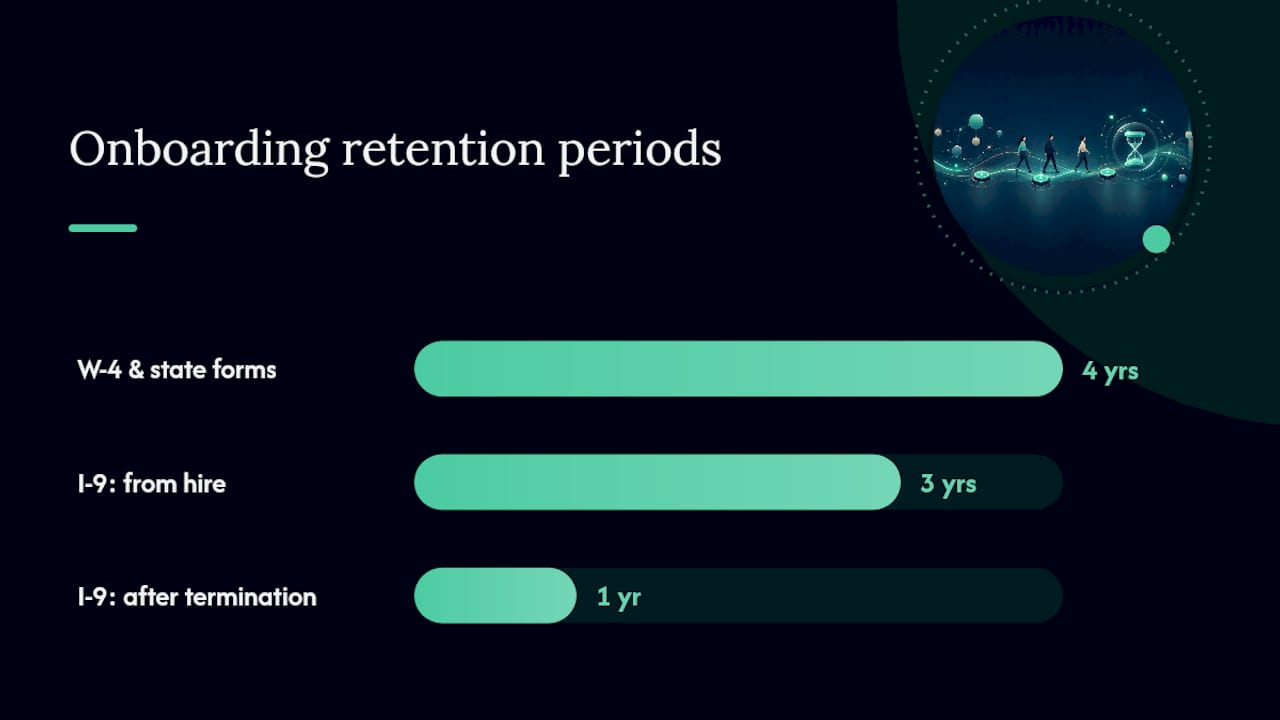 Onboarding retention periods

W-4 & state forms
4 yrs

I-9: from hire
3 yrs

I-9: after termination
1 yr